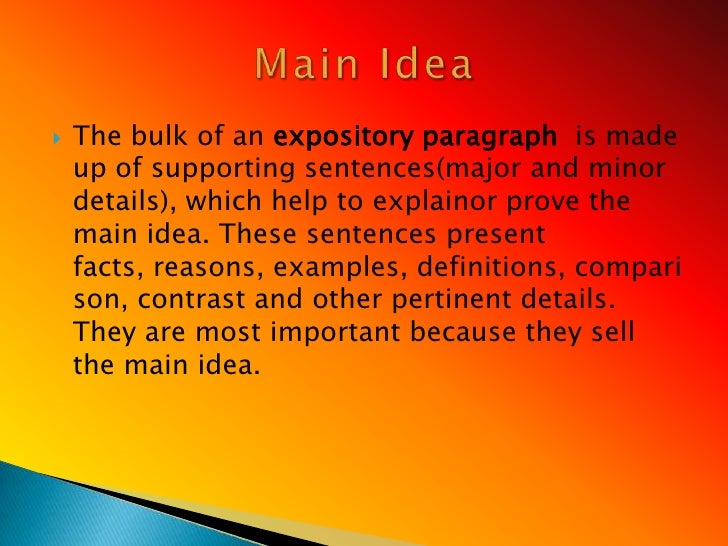 Main Idea

The bulk of an expository paragraph is made up of supporting sentences(major and minor details), which help to explainor prove the main idea. These sentences present facts, reasons, examples, definitions, compari son, contrast and other pertinent details. They are most important because they sell the main idea.